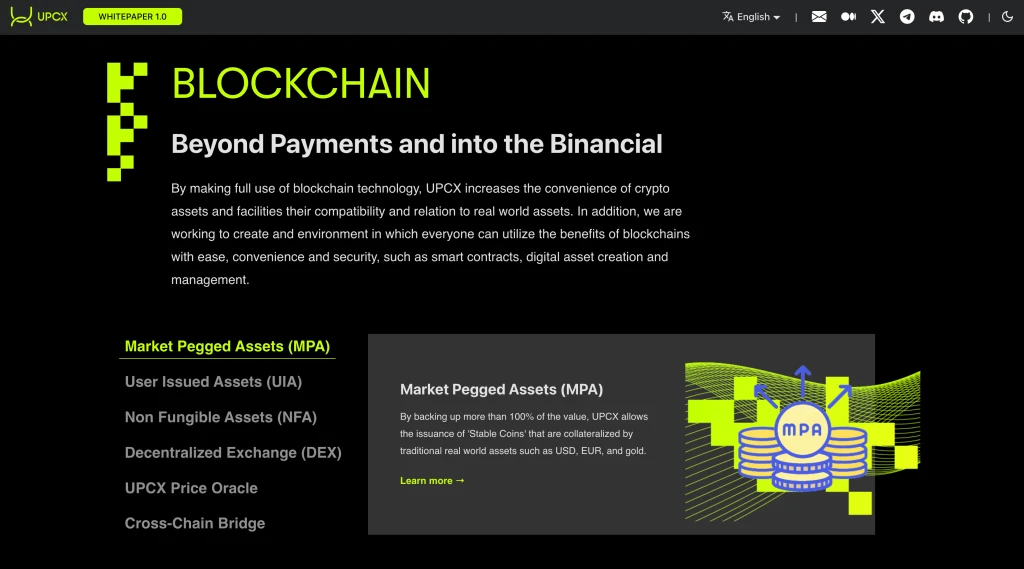 UPCX WHITEPAPER 1.0

English

BLOCKCHAIN

Beyond Payments and into the Binancial

By making full use of blockchain technology, UPCX increases the convenience of crypto assets and facilities their compatibility and relation to real world assets. In addition, we are working to create and environment in which everyone can utilize the benefits of blockchains with ease, convenience and security, such as smart contracts, digital asset creation and management.

Market Pegged Assets (MPA)

User Issued Assets (UIA)

Non Fungible Assets (NFA)

Decentralized Exchange (DEX)

UPCX Price Oracle

Cross-Chain Bridge

Market Pegged Assets (MPA)

By backing up more than 100% of the value, UPCX allows the issuance of 'Stable Coins' that are collateralized by traditional real world assets such as USD, EUR, and gold.

Learn more →

MPA